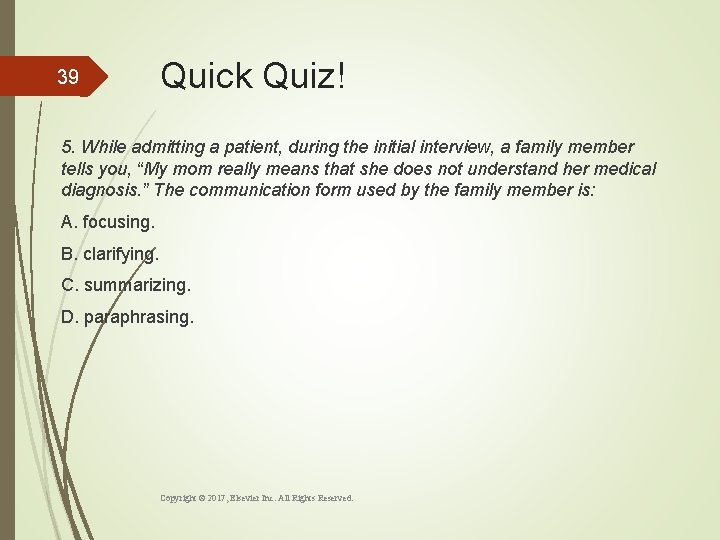 39

Quick Quiz!

5. While admitting a patient, during the initial interview, a family member tells you, “My mom really means that she does not understand her medical diagnosis.” The communication form used by the family member is:

A. focusing.

B. clarifying.

C. summarizing.

D. paraphrasing.

Copyright © 2017, Elsevier Inc. All Rights Reserved.